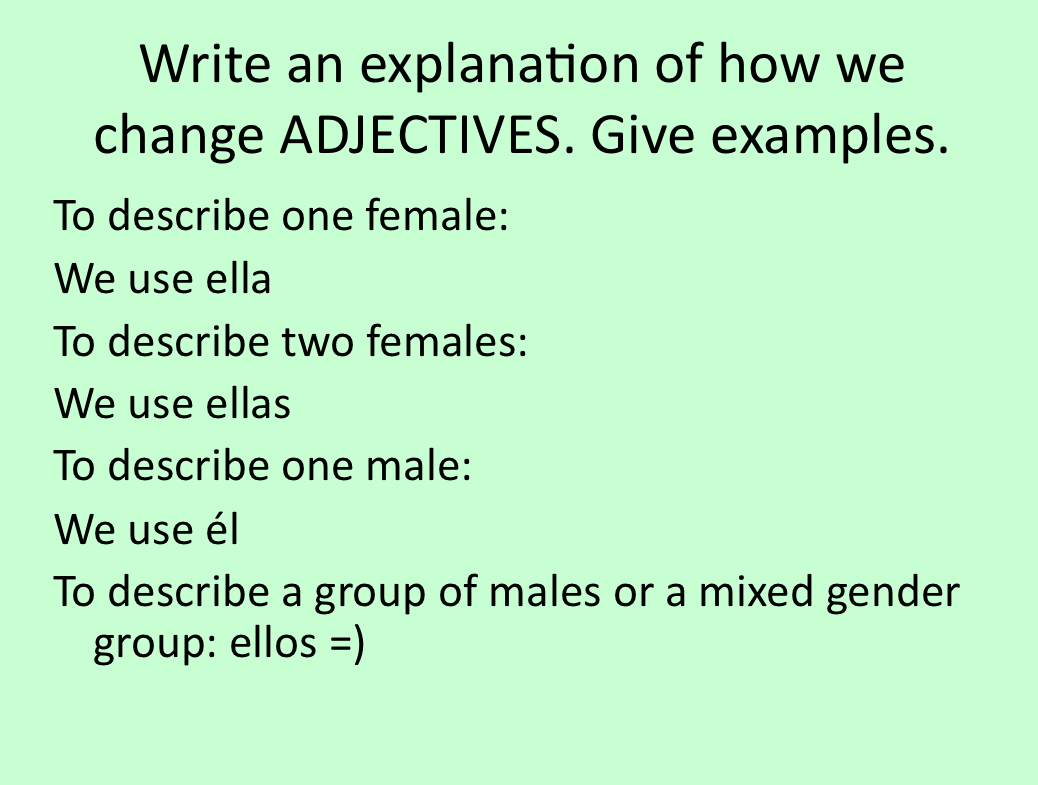 Write an explanation of how we change ADJECTIVES. Give examples.

To describe one female:

We use ella

To describe two females:

We use ellas

To describe one male:

We use él

To describe a group of males or a mixed gender group: ellos =)